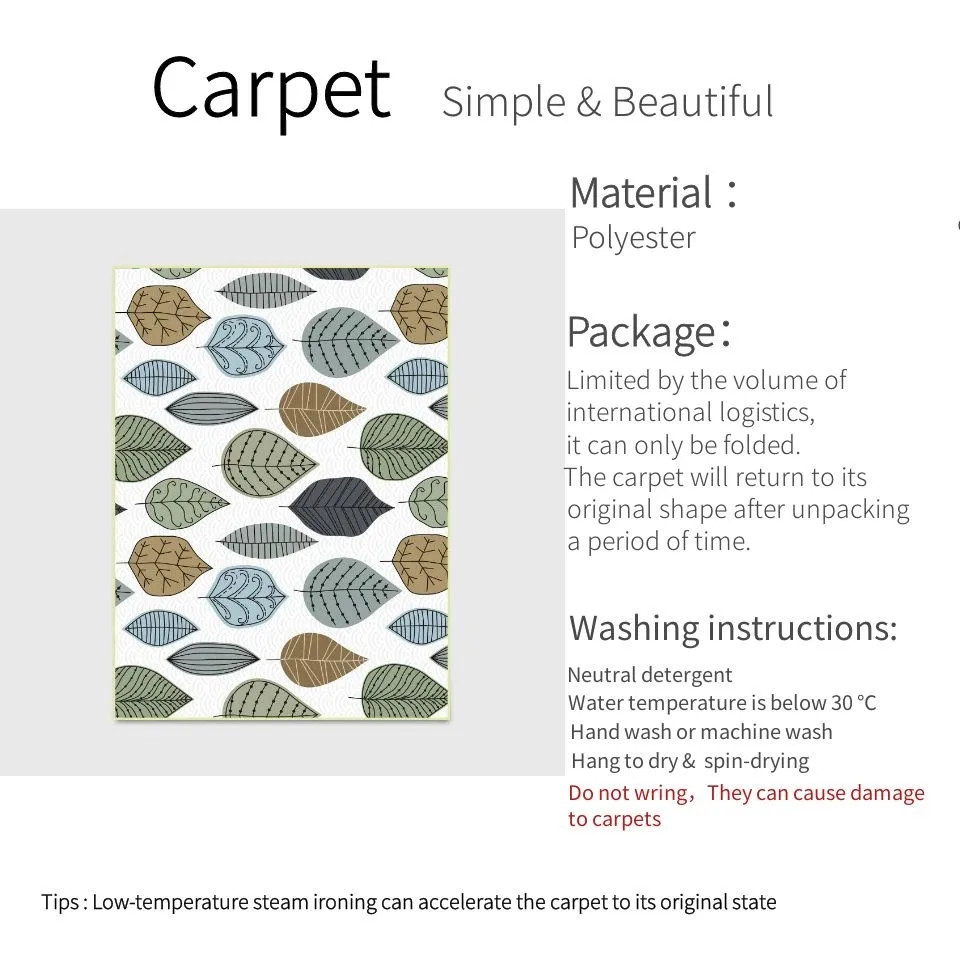 Carpet Simple & Beautiful

Material：
Polyester

Package：
Limited by the volume of international logistics, it can only be folded. The carpet will return to its original shape after unpacking a period of time.

Washing instructions:
Neutral detergent
Water temperature is below 30 °C
Hand wash or machine wash
Hang to dry & spin-drying
Do not wring，They can cause damage to carpets

Tips : Low-temperature steam ironing can accelerate the carpet to its original state